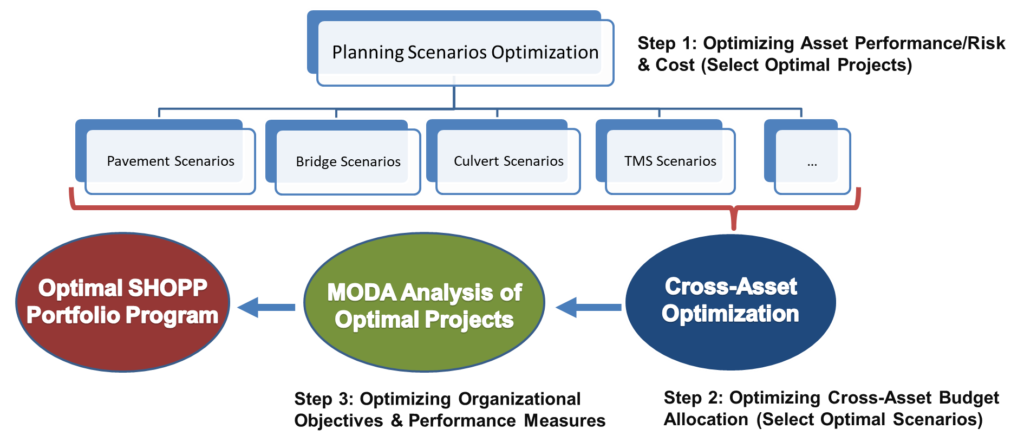 Planning Scenarios Optimization

Step 1: Optimizing Asset Performance/Risk & Cost (Select Optimal Projects)

Pavement Scenarios

Bridge Scenarios

Culvert Scenarios

TMS Scenarios

...

Optimal SHOPP Portfolio Program

MODA Analysis of Optimal Projects

Cross-Asset Optimization

Step 3: Optimizing Organizational Objectives & Performance Measures

Step 2: Optimizing Cross-Asset Budget Allocation (Select Optimal Scenarios)